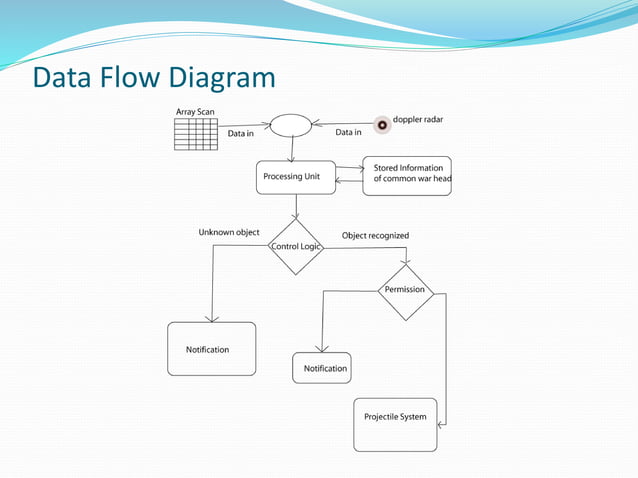 Data Flow Diagram

Array Scan

Data in

Data in

doppler radar

Processing Unit

Stored Information of common war head

Unknown object

Control Logic

Object recognized

Permission

Notification

Notification

Projectile System